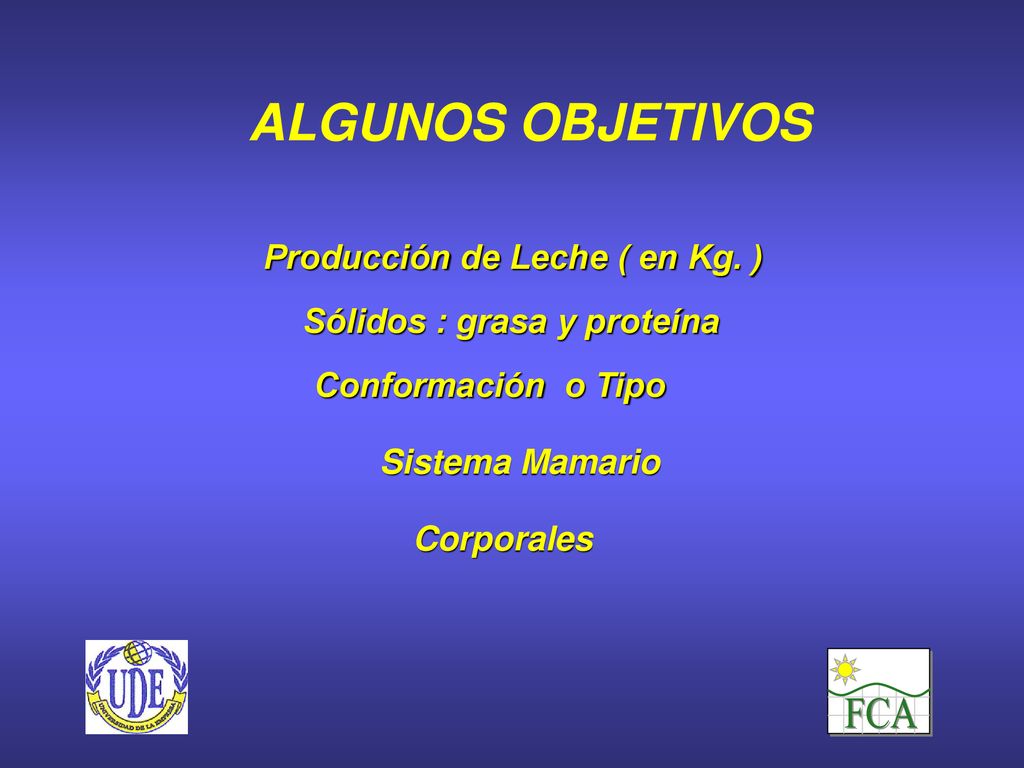 ALGUNOS OBJETIVOS

Producción de Leche ( en Kg. )

Sólidos : grasa y proteína

Conformación o Tipo

Sistema Mamario

Corporales

UDE
UNIVERSIDAD DE LA EMPRESA

FCA